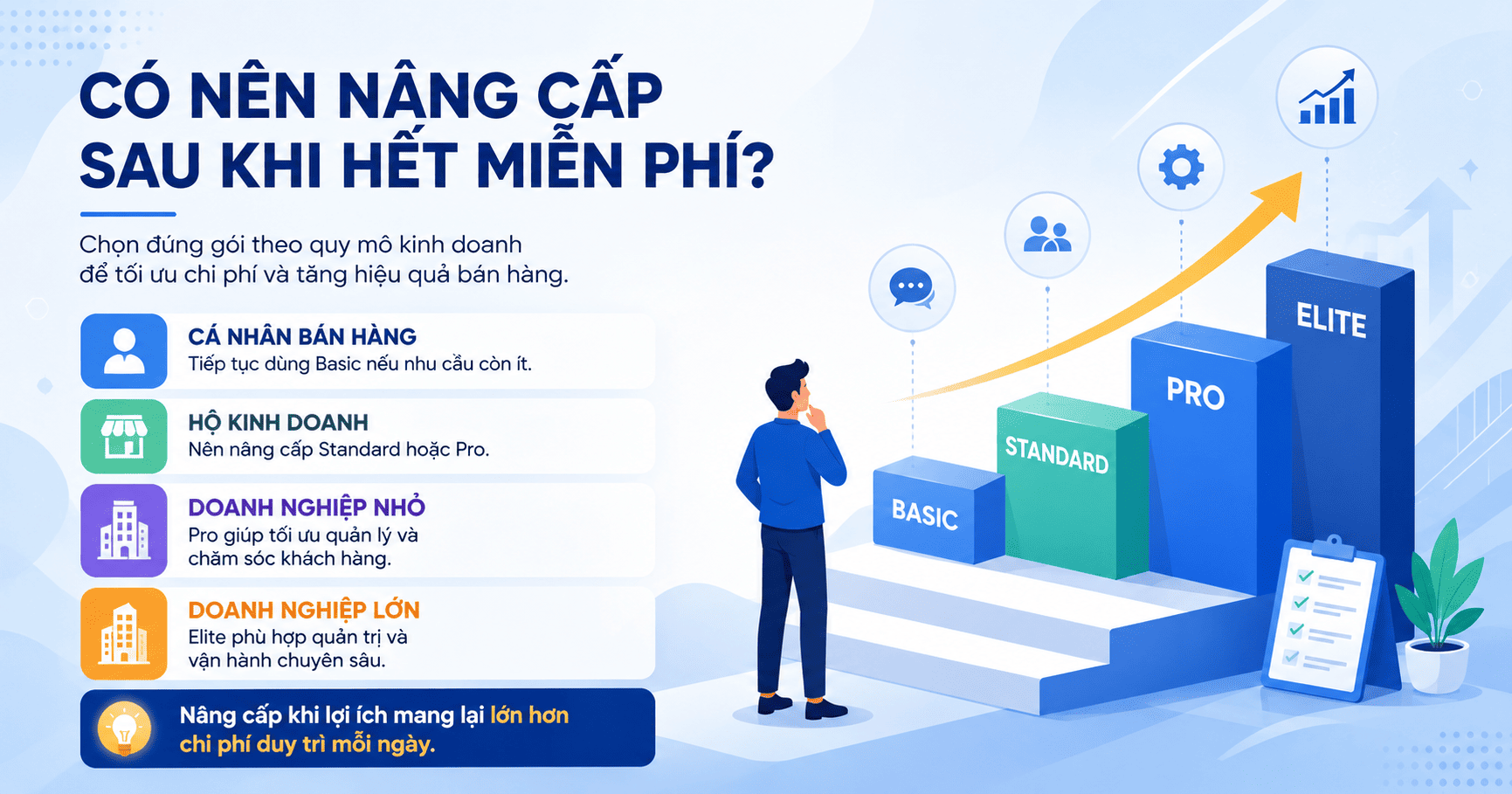 CÓ NÊN NÂNG CẤP SAU KHI HẾT MIỄN PHÍ?

Chọn đúng gói theo quy mô kinh doanh để tối ưu chi phí và tăng hiệu quả bán hàng.

CÁ NHÂN BÁN HÀNG
Tiếp tục dùng Basic nếu nhu cầu còn ít.

HỘ KINH DOANH
Nên nâng cấp Standard hoặc Pro.

DOANH NGHIỆP NHỎ
Pro giúp tối ưu quản lý và chăm sóc khách hàng.

DOANH NGHIỆP LỚN
Elite phù hợp quản trị và vận hành chuyên sâu.

Nâng cấp khi lợi ích mang lại lớn hơn chi phí duy trì mỗi ngày.

BASIC

STANDARD

PRO

ELITE